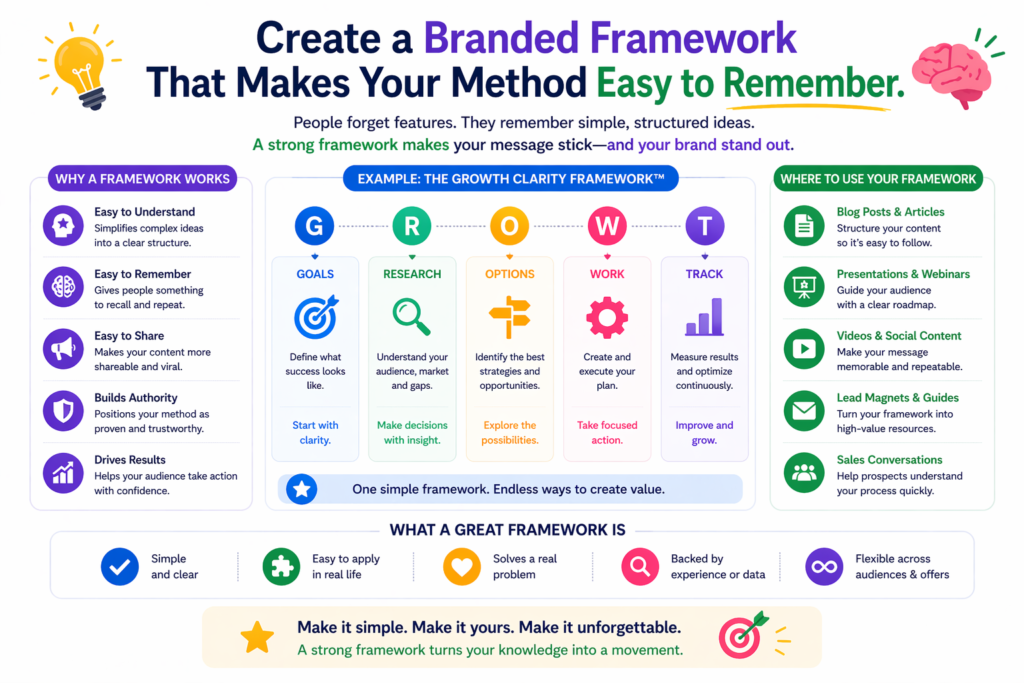 Create a Branded Framework That Makes Your Method Easy to Remember.

People forget features. They remember simple, structured ideas.
A strong framework makes your message stick—and your brand stand out.

WHY A FRAMEWORK WORKS

Easy to Understand
Simplifies complex ideas into a clear structure.

Easy to Remember
Gives people something to recall and repeat.

Easy to Share
Makes your content more shareable and viral.

Builds Authority
Positions your method as proven and trustworthy.

Drives Results
Helps your audience take action with confidence.

EXAMPLE: THE GROWTH CLARITY FRAMEWORK™

G
GOALS
Define what success looks like.
Start with clarity.

R
RESEARCH
Understand your audience, market and gaps.
Make decisions with insight.

O
OPTIONS
Identify the best strategies and opportunities.
Explore the possibilities.

W
WORK
Create and execute your plan.
Take focused action.

T
TRACK
Measure results and optimize continuously.
Improve and grow.

One simple framework. Endless ways to create value.

WHERE TO USE YOUR FRAMEWORK

Blog Posts & Articles
Structure your content so it's easy to follow.

Presentations & Webinars
Guide your audience with a clear roadmap.

Videos & Social Content
Make your message memorable and repeatable.

Lead Magnets & Guides
Turn your framework into high-value resources.

Sales Conversations
Help prospects understand your process quickly.

WHAT A GREAT FRAMEWORK IS

Simple and clear

Easy to apply in real life

Solves a real problem

Backed by experience or data

Flexible across audiences & offers

Make it simple. Make it yours. Make it unforgettable.
A strong framework turns your knowledge into a movement.